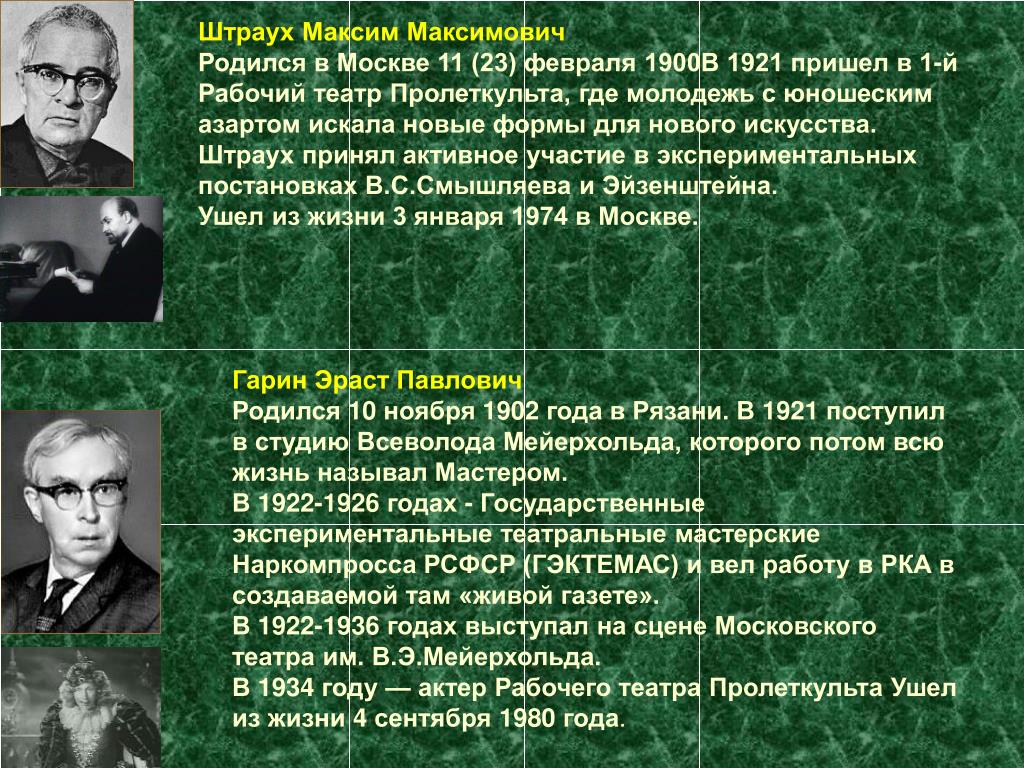 Штраух Максим Максимович
Родился в Москве 11 (23) февраля 1900В 1921 пришел в 1-й Рабочий театр Пролеткульта, где молодежь с юношеским азартом искала новые формы для нового искусства. Штраух принял активное участие в экспериментальных постановках В.С.Смышляева и Эйзенштейна.
Ушел из жизни 3 января 1974 в Москве.

Гарин Эраст Павлович
Родился 10 ноября 1902 года в Рязани. В 1921 поступил в студию Всеволода Мейерхольда, которого потом всю жизнь называл Мастером.
В 1922-1926 годах - Государственные экспериментальные театральные мастерские Наркомпросса РСФСР (ГЭКТЕМАС) и вел работу в РКА в создаваемой там «живой газете».
В 1922-1936 годах выступал на сцене Московского театра им. В.Э.Мейерхольда.
В 1934 году — актер Рабочего театра Пролеткульта Ушел из жизни 4 сентября 1980 года.